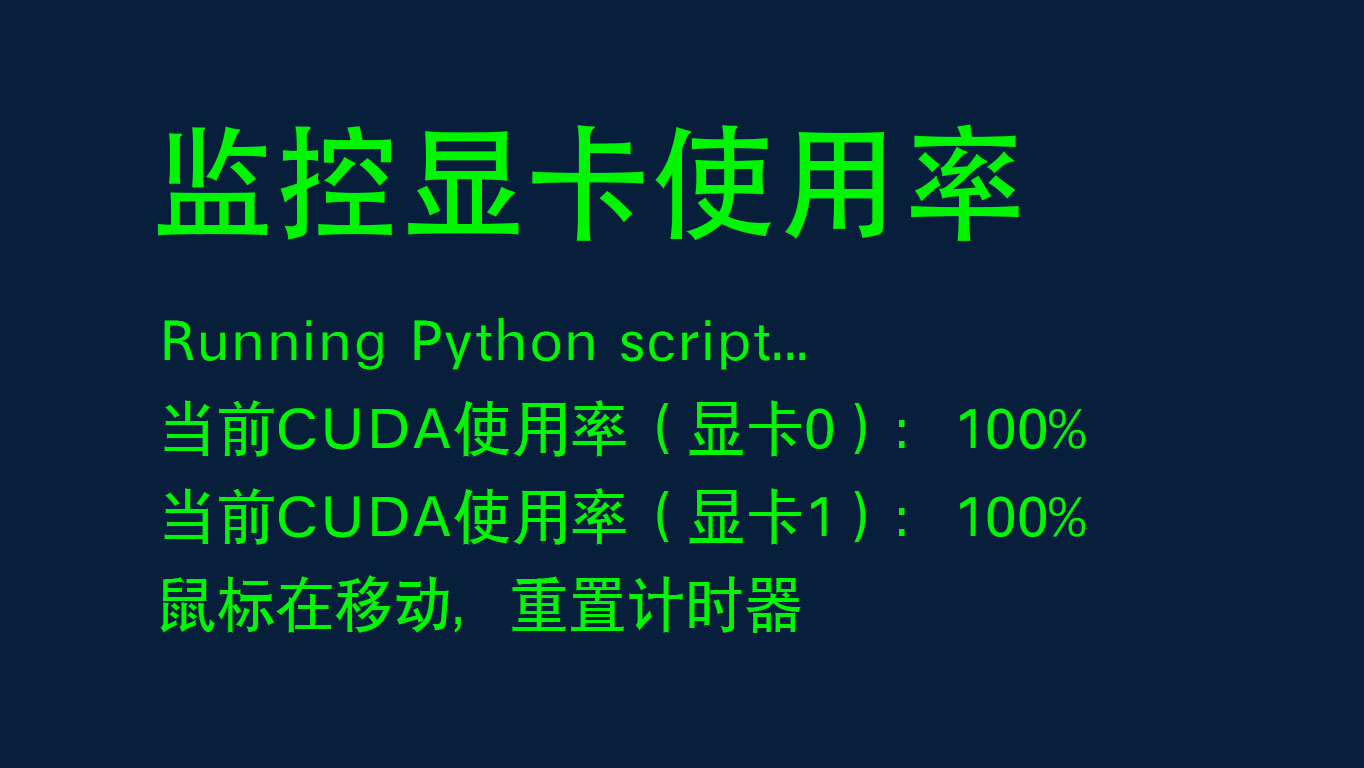 监控显卡使用率

Running Python script...
当前CUDA使用率（显卡0）： 100%
当前CUDA使用率（显卡1）： 100%
鼠标在移动，重置计时器